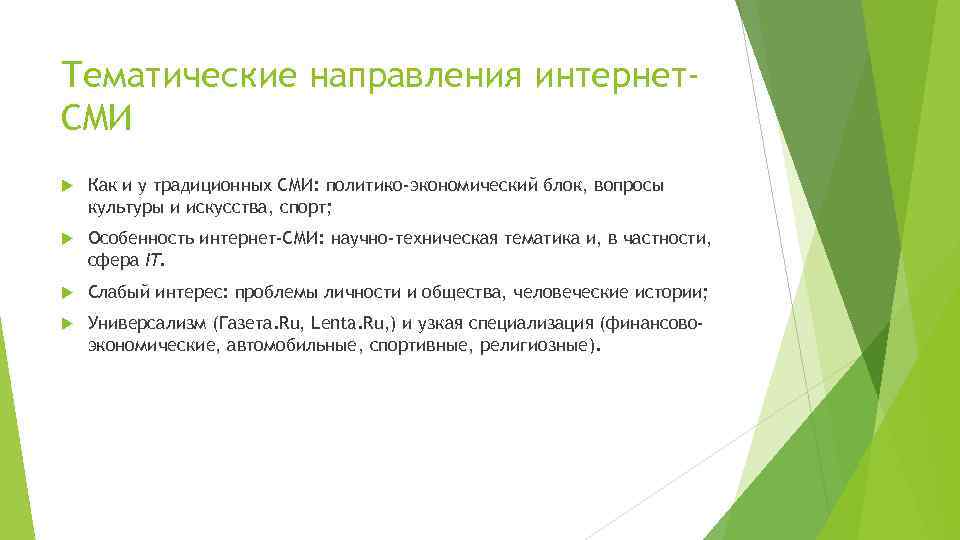 Тематические направления интернет-СМИ

Как и у традиционных СМИ: политико-экономический блок, вопросы культуры и искусства, спорт;

Особенность интернет-СМИ: научно-техническая тематика и, в частности, сфера IT.

Слабый интерес: проблемы личности и общества, человеческие истории;

Универсализм (Газета.Ru, Lenta.Ru,) и узкая специализация (финансово-экономические, автомобильные, спортивные, религиозные).